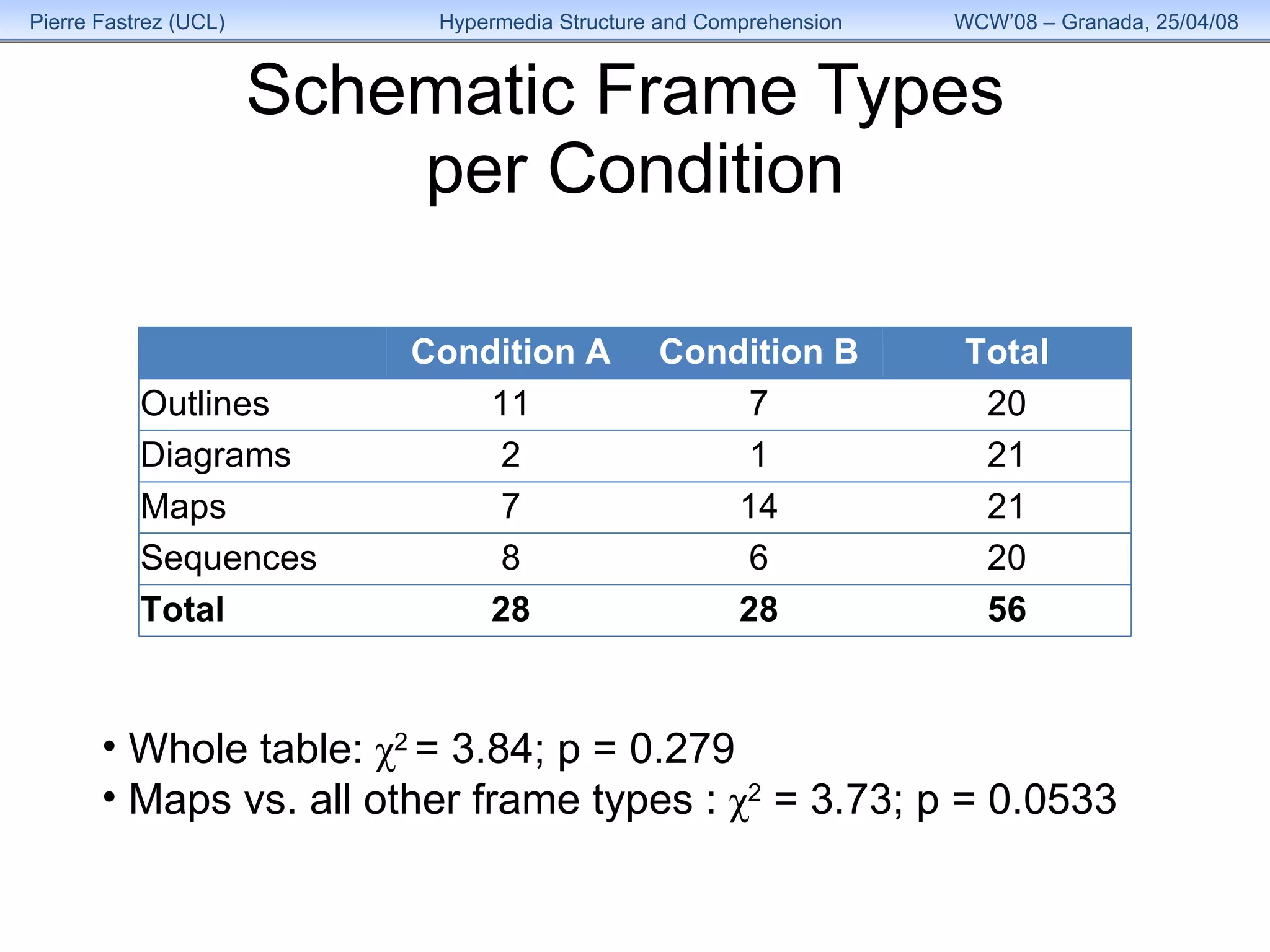 Pierre Fastrez (UCL) Hypermedia Structure and Comprehension WCW'08 – Granada, 25/04/08

Schematic Frame Types per Condition

| | Condition A | Condition B | Total |
|---|---|---|---|
| Outlines | 11 | 7 | 20 |
| Diagrams | 2 | 1 | 21 |
| Maps | 7 | 14 | 21 |
| Sequences | 8 | 6 | 20 |
| **Total** | **28** | **28** | **56** |

• Whole table: $\chi^2$ = 3.84; p = 0.279
• Maps vs. all other frame types : $\chi^2$ = 3.73; p = 0.0533